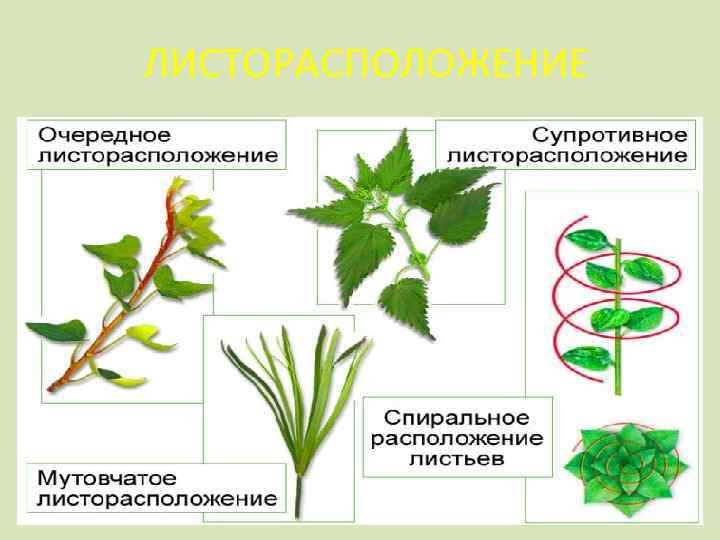 ЛИСТОРАСПОЛОЖЕНИЕ

Очередное листорасположение

Супротивное листорасположение

Спиральное расположение листьев

Мутовчатое листорасположение